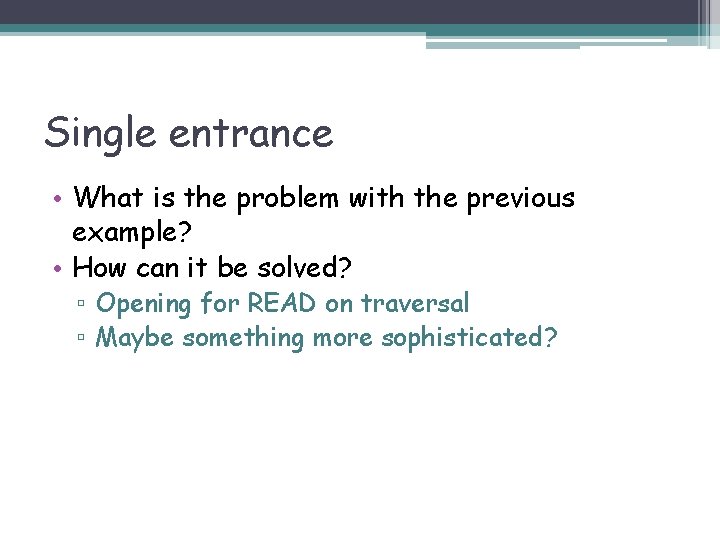 Single entrance

• What is the problem with the previous example?
• How can it be solved?
  ▫ Opening for READ on traversal
  ▫ Maybe something more sophisticated?